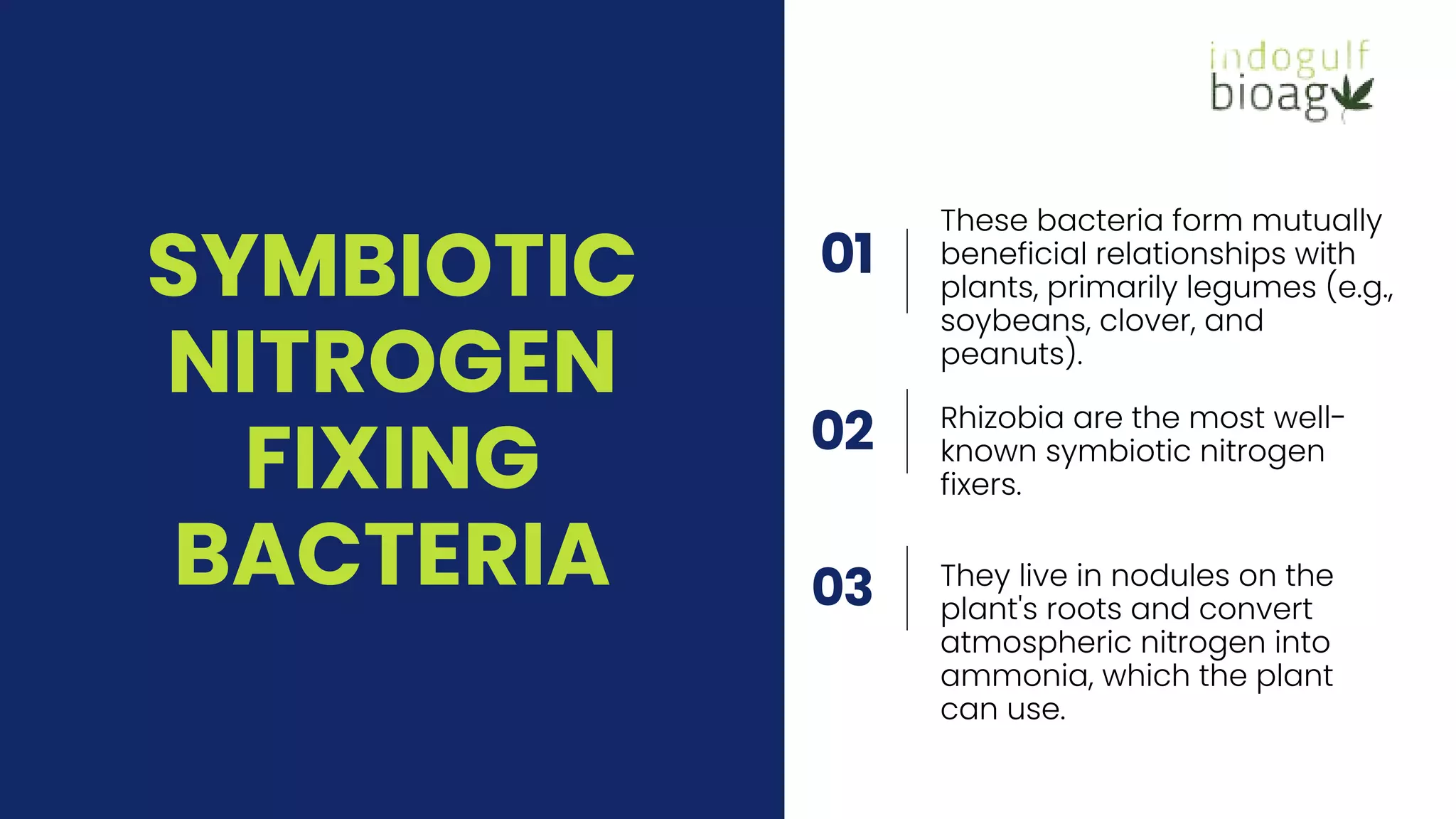 SYMBIOTIC NITROGEN FIXING BACTERIA

indogulf
bioag

01

These bacteria form mutually beneficial relationships with plants, primarily legumes (e.g., soybeans, clover, and peanuts).

02

Rhizobia are the most well-known symbiotic nitrogen fixers.

03

They live in nodules on the plant's roots and convert atmospheric nitrogen into ammonia, which the plant can use.